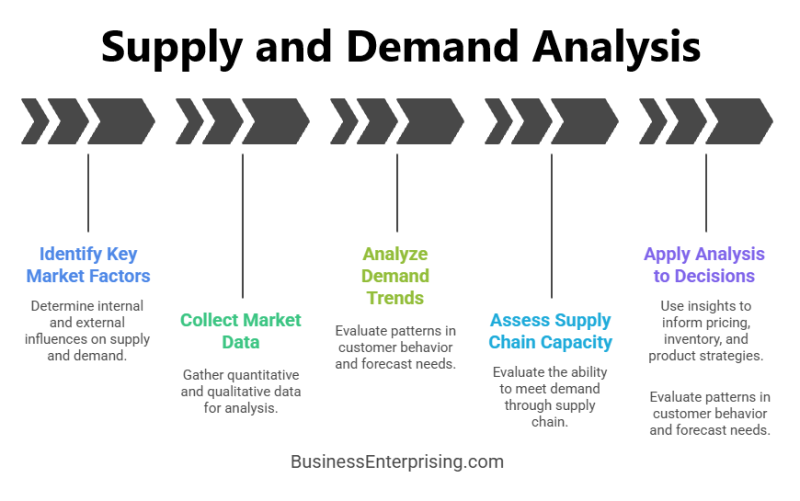 Supply and Demand Analysis

Identify Key Market Factors

Determine internal and external influences on supply and demand.

Collect Market Data

Gather quantitative and qualitative data for analysis.

Analyze Demand Trends

Evaluate patterns in customer behavior and forecast needs.

Assess Supply Chain Capacity

Evaluate the ability to meet demand through supply chain.

Apply Analysis to Decisions

Use insights to inform pricing, inventory, and product strategies.

Evaluate patterns in customer behavior and forecast needs.

BusinessEnterprising.com